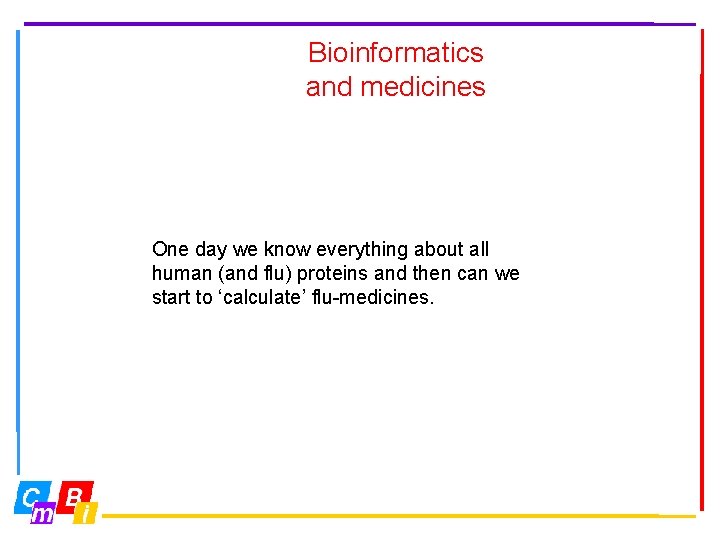 Bioinformatics and medicines

One day we know everything about all human (and flu) proteins and then can we start to ‘calculate’ flu-medicines.

C m B i